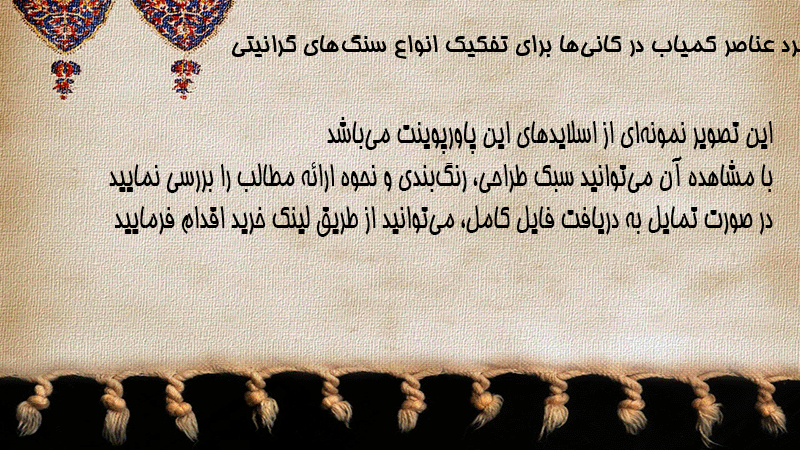 رد عناصر کمیاب در کانی‌ها برای تفکیک انواع سنگ‌های گرانیتی

این تصویر نمونه‌ای از اسلایدهای این پاورپوینت می‌باشد
با مشاهده آن می‌توانید سبک طراحی، رنگ‌بندی و نحوه ارائه مطالب را بررسی نمایید
در صورت تمایل به دریافت فایل کامل، می‌توانید از طریق لینک خرید اقدام فرمایید